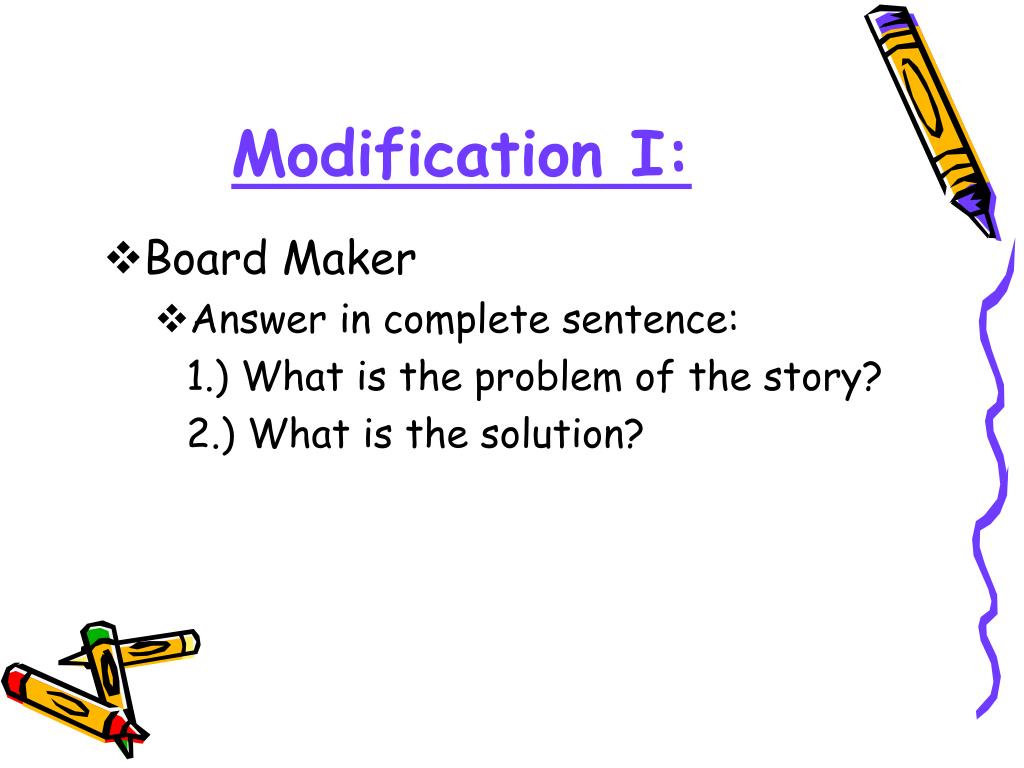 Modification I:

❖Board Maker

❖Answer in complete sentence:

1.) What is the problem of the story?

2.) What is the solution?